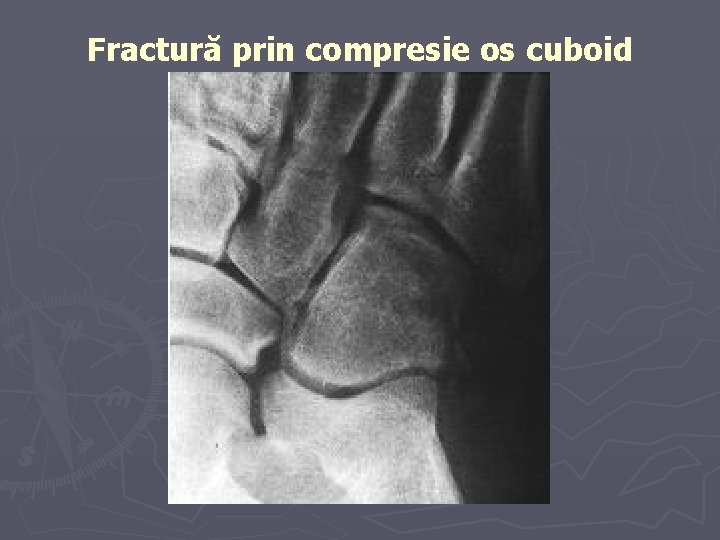 Fractură prin compresie os cuboid